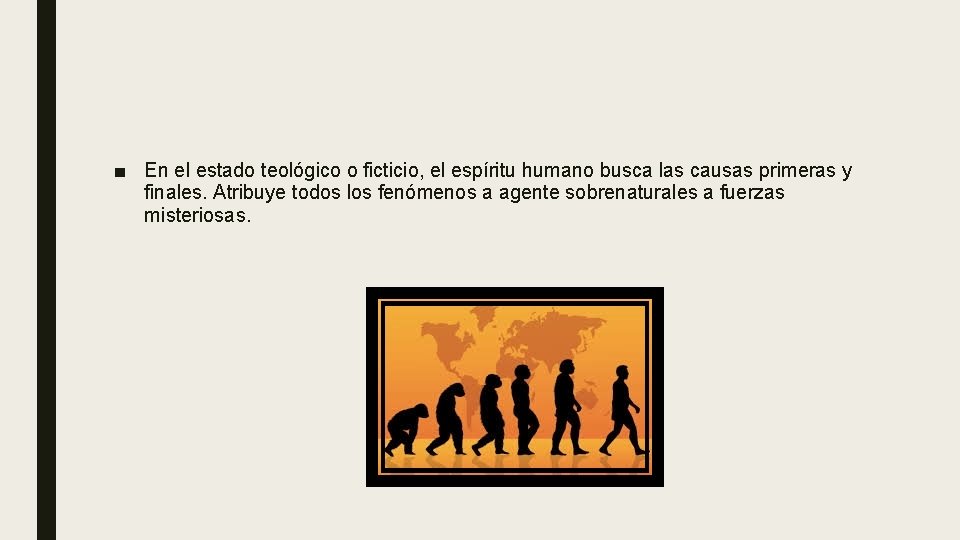 ■ En el estado teológico o ficticio, el espíritu humano busca las causas primeras y finales. Atribuye todos los fenómenos a agente sobrenaturales a fuerzas misteriosas.